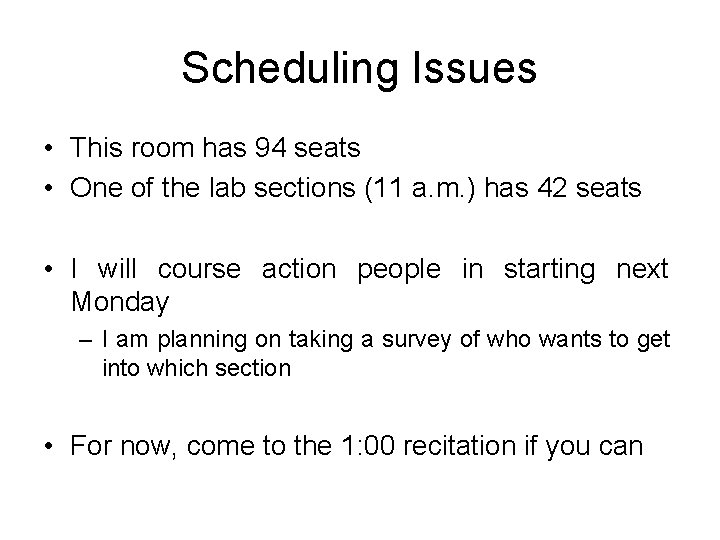 Scheduling Issues

• This room has 94 seats
• One of the lab sections (11 a.m.) has 42 seats

• I will course action people in starting next Monday
– I am planning on taking a survey of who wants to get into which section

• For now, come to the 1:00 recitation if you can